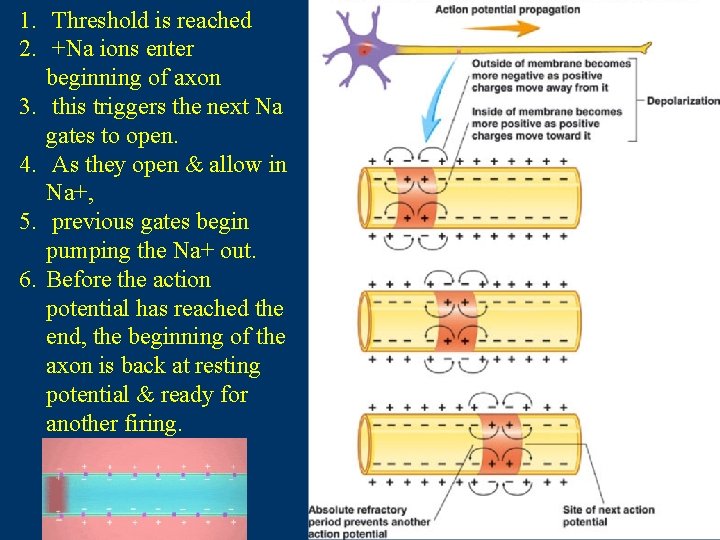 1. Threshold is reached
2. +Na ions enter beginning of axon
3. this triggers the next Na gates to open.
4. As they open & allow in Na+,
5. previous gates begin pumping the Na+ out.
6. Before the action potential has reached the end, the beginning of the axon is back at resting potential & ready for another firing.

Action potential propagation

Outside of membrane becomes more negative as positive charges move away from it

Inside of membrane becomes more positive as positive charges move toward it

Depolarization

Absolute refractory period prevents another action potential

Site of next action potential